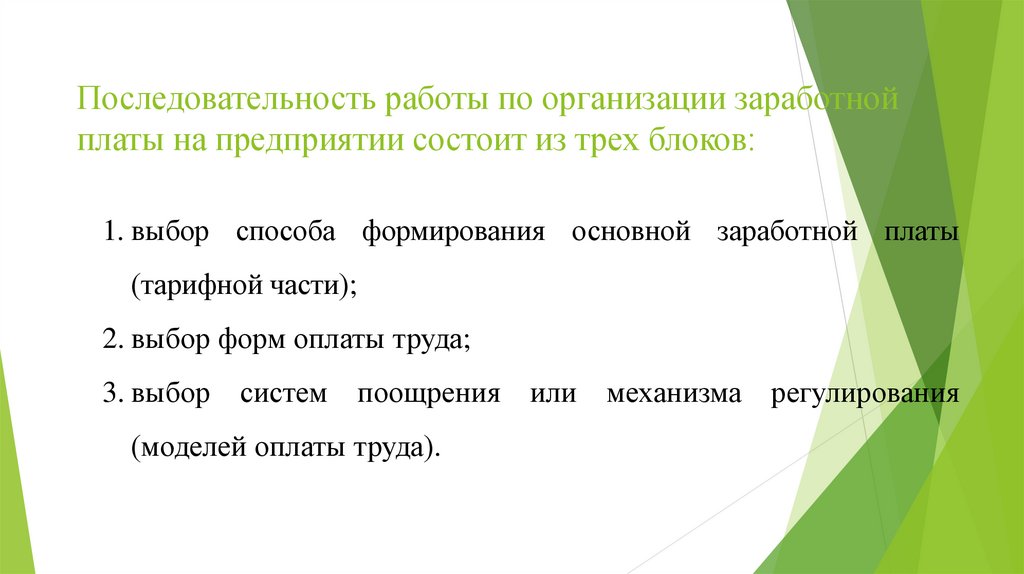 Последовательность работы по организации заработной платы на предприятии состоит из трех блоков:

1. выбор способа формирования основной заработной платы (тарифной части);

2. выбор форм оплаты труда;

3. выбор систем поощрения или механизма регулирования (моделей оплаты труда).